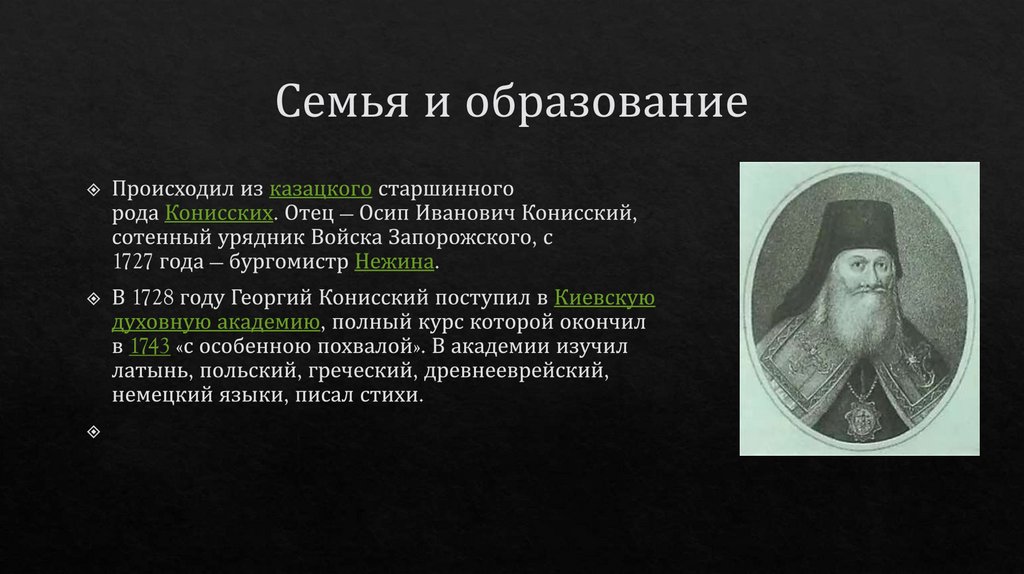 Семья и образование

Происходил из казацкого старшинного рода Конисских. Отец — Осип Иванович Конисский, сотенный урядник Войска Запорожского, с 1727 года — бургомистр Нежина.

В 1728 году Георгий Конисский поступил в Киевскую духовную академию, полный курс которой окончил в 1743 «с особенною похвалой». В академии изучил латынь, польский, греческий, древнееврейский, немецкий языки, писал стихи.